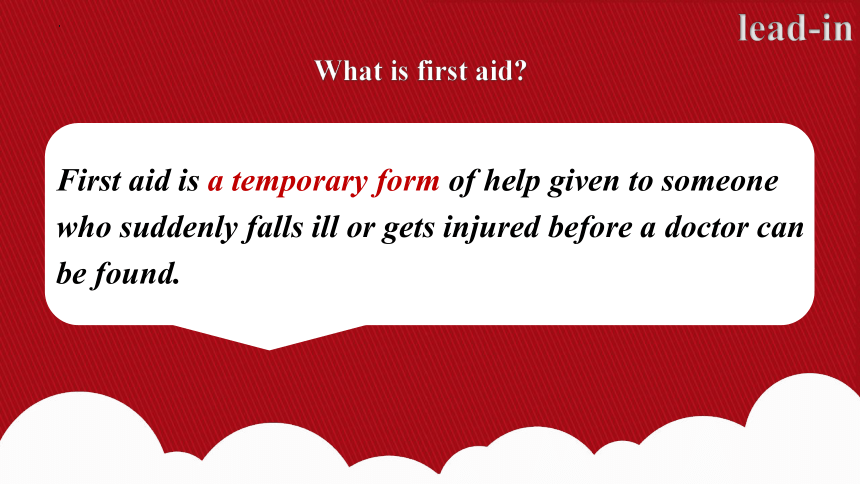 lead-in

What is first aid?

First aid is a temporary form of help given to someone who suddenly falls ill or gets injured before a doctor can be found.